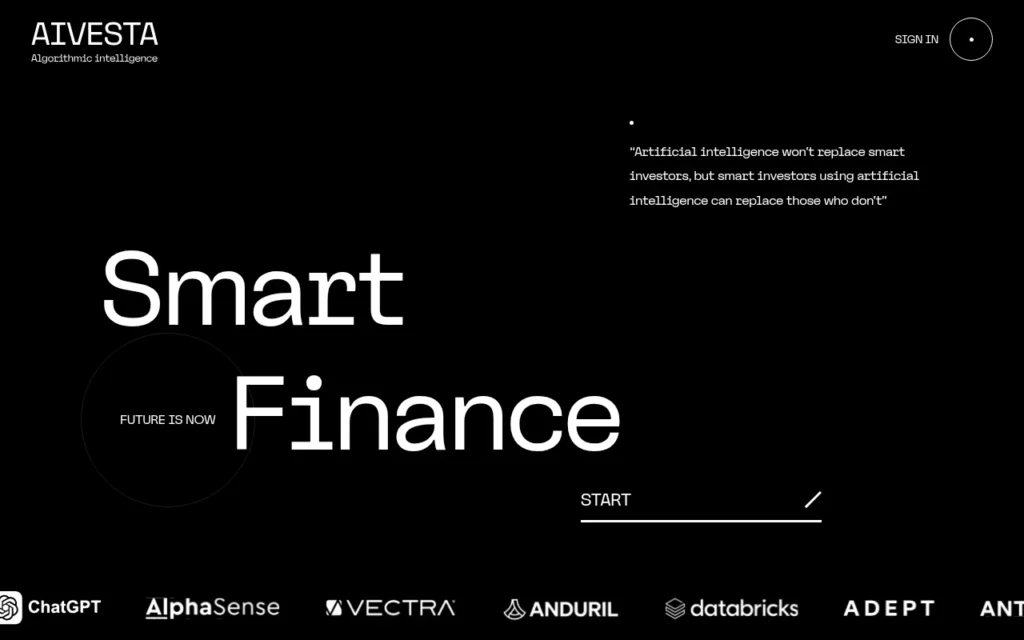 AIVESTA
Algorithmic intelligence

SIGN IN

"Artificial intelligence won't replace smart investors, but smart investors using artificial intelligence can replace those who don't"

Smart

FUTURE IS NOW

Finance

START

ChatGPT AlphaSense VECTRA ANDURIL databricks ADEPT ANT